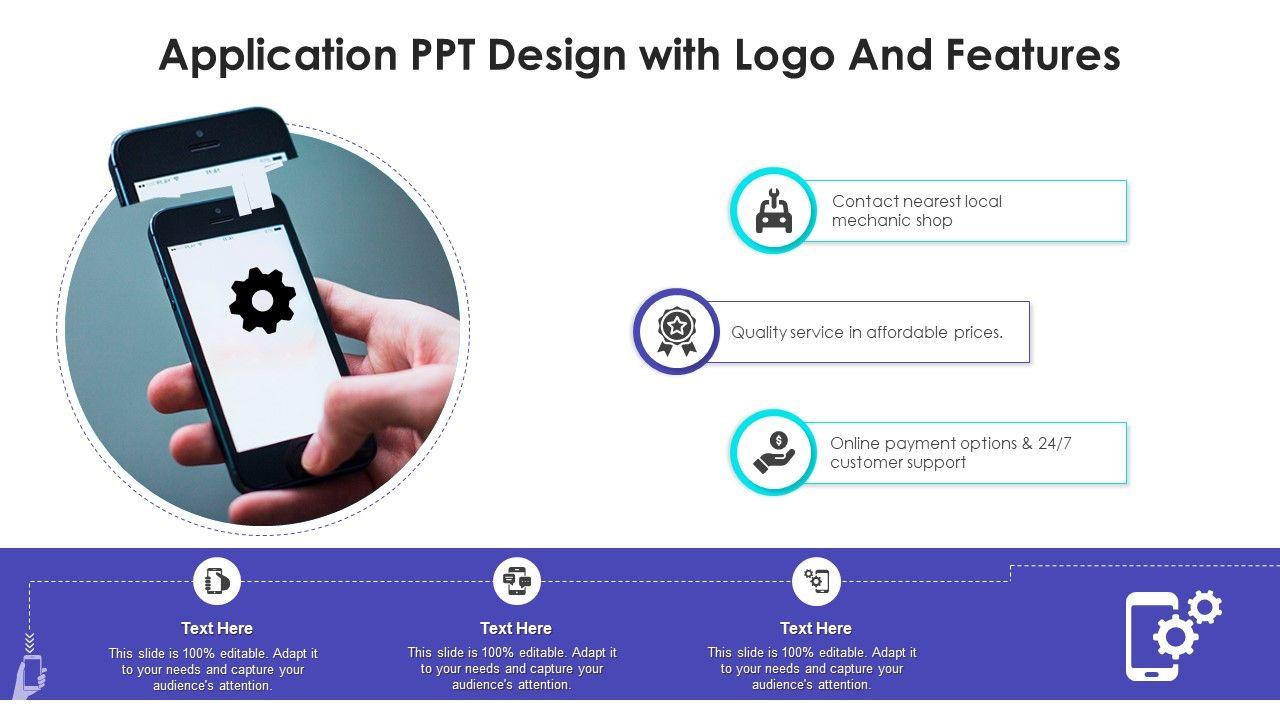 Application PPT Design with Logo And Features

Contact nearest local mechanic shop

Quality service in affordable prices.

Online payment options & 24/7 customer support

Text Here

This slide is 100% editable. Adapt it to your needs and capture your audience's attention.

Text Here

This slide is 100% editable. Adapt it to your needs and capture your audience's attention.

Text Here

This slide is 100% editable. Adapt it to your needs and capture your audience's attention.